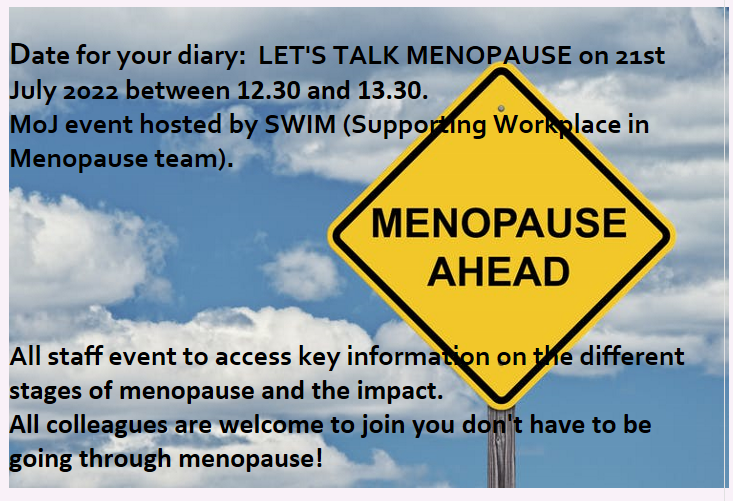 Date for your diary: LET'S TALK MENOPAUSE on 21st July 2022 between 12.30 and 13.30.
MoJ event hosted by SWIM (Supporting Workplace in Menopause team).

MENOPAUSE AHEAD

All staff event to access key information on the different stages of menopause and the impact.
All colleagues are welcome to join you don't have to be going through menopause!